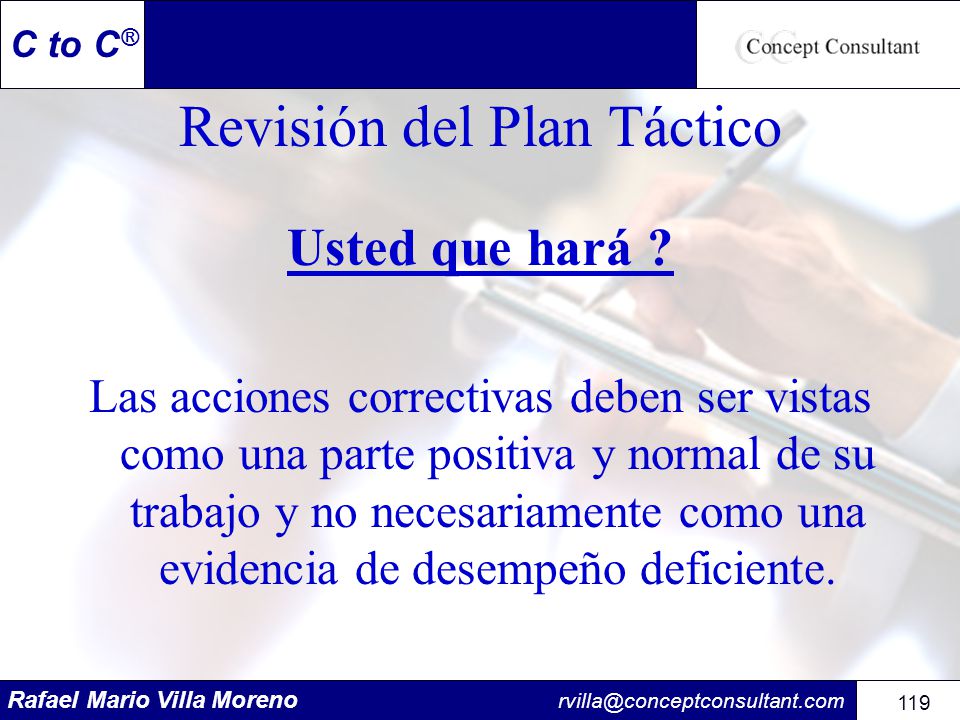 C to C®

Concept Consultant

Revisión del Plan Táctico

Usted que hará ?

Las acciones correctivas deben ser vistas como una parte positiva y normal de su trabajo y no necesariamente como una evidencia de desempeño deficiente.

Rafael Mario Villa Moreno

rvilla@conceptconsultant.com

119